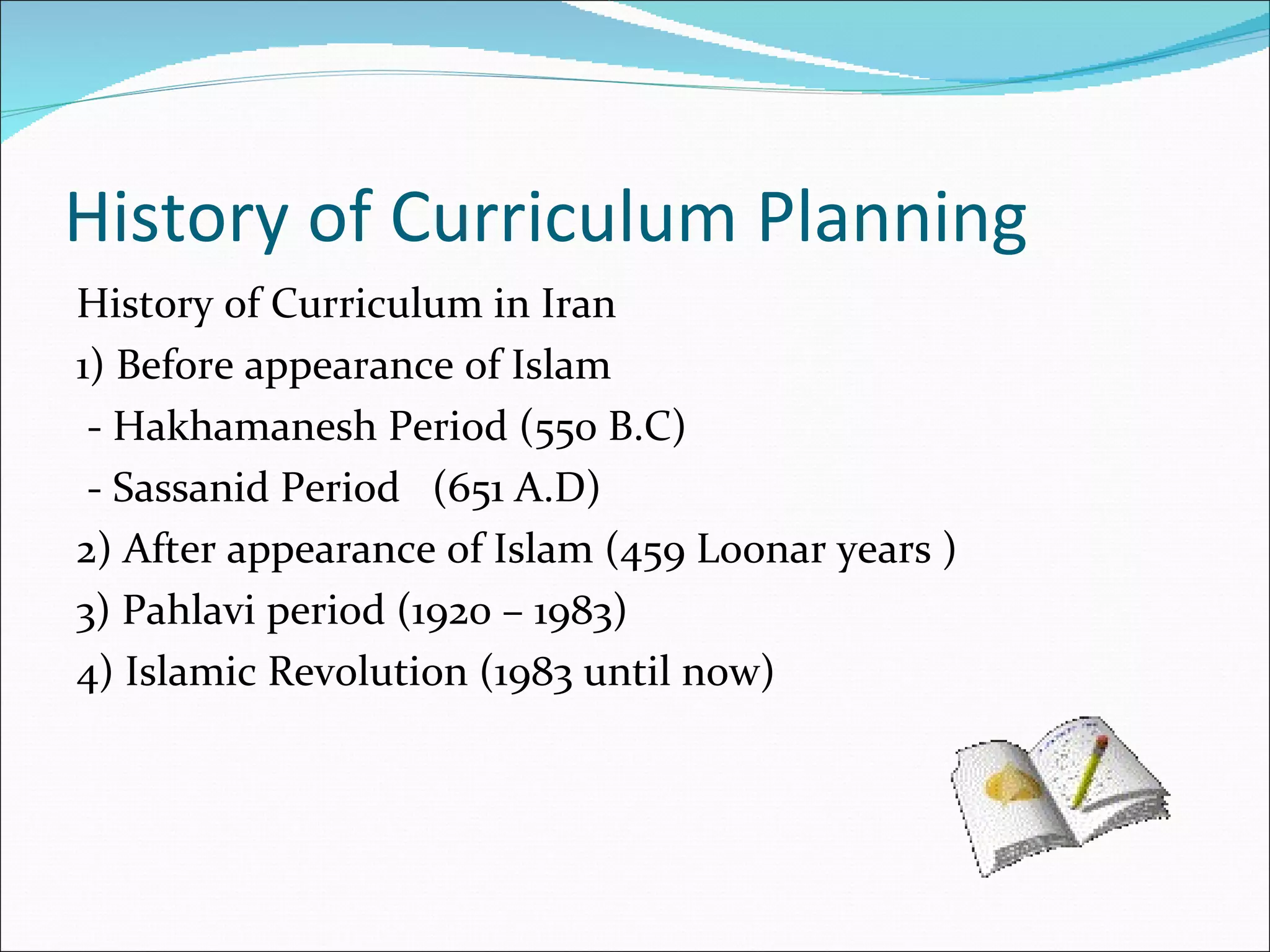 History of Curriculum Planning

History of Curriculum in Iran

1) Before appearance of Islam

- Hakhamanesh Period (550 B.C)

- Sassanid Period (651 A.D)

2) After appearance of Islam (459 Loonar years )

3) Pahlavi period (1920 – 1983)

4) Islamic Revolution (1983 until now)